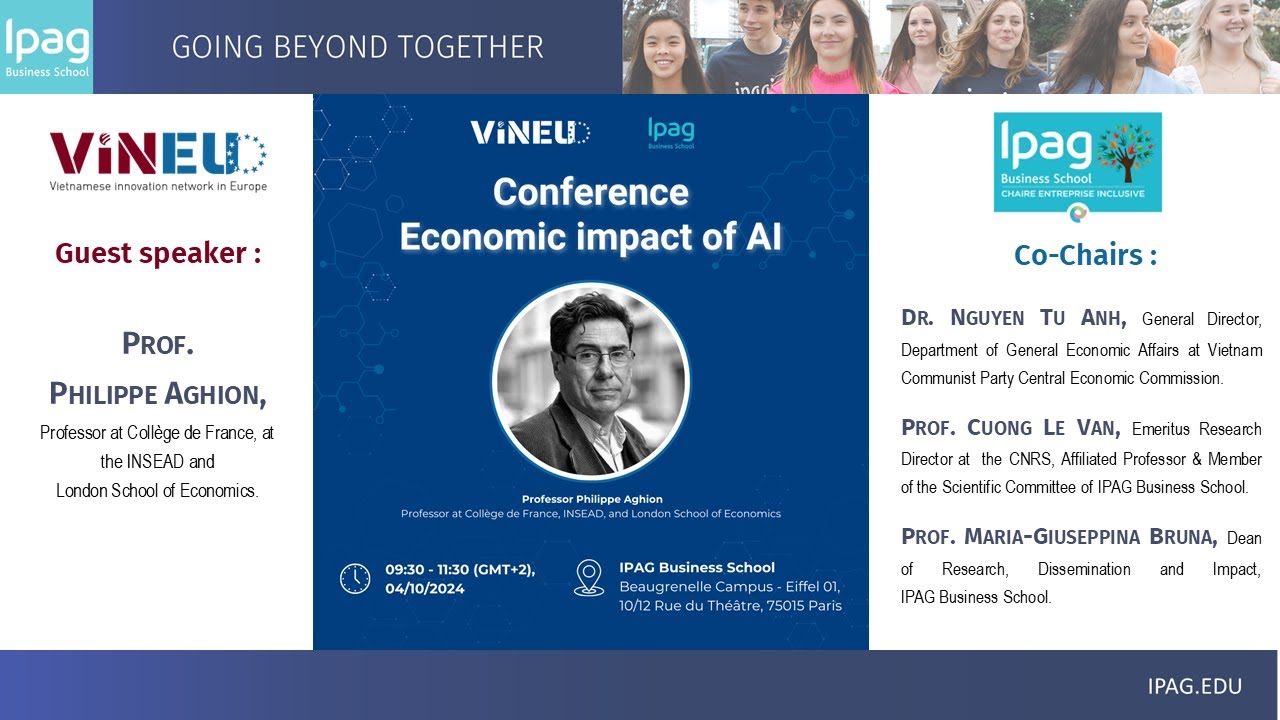 Ipag
Business School

GOING BEYOND TOGETHER

ViNEU
Vietnamese innovation network in Europe

Guest speaker :

PROF.
PHILIPPE AGHION,
Professor at Collège de France, at the INSEAD and London School of Economics.

ViNEU Ipag Business School

Conference
Economic impact of AI

Professor Philippe Aghion
Professor at Collège de France, INSEAD, and London School of Economics

09:30 - 11:30 (GMT+2), 04/10/2024

IPAG Business School
Beaugrenelle Campus - Eiffel 01, 10/12 Rue du Théâtre, 75015 Paris

Ipag
Business School
CHAIRE ENTREPRISE INCLUSIVE

Co-Chairs :

DR. NGUYEN TU ANH, General Director, Department of General Economic Affairs at Vietnam Communist Party Central Economic Commission.

PROF. CUONG LE VAN, Emeritus Research Director at the CNRS, Affiliated Professor & Member of the Scientific Committee of IPAG Business School.

PROF. MARIA-GIUSEPPINA BRUNA, Dean of Research, Dissemination and Impact, IPAG Business School.

IPAG.EDU